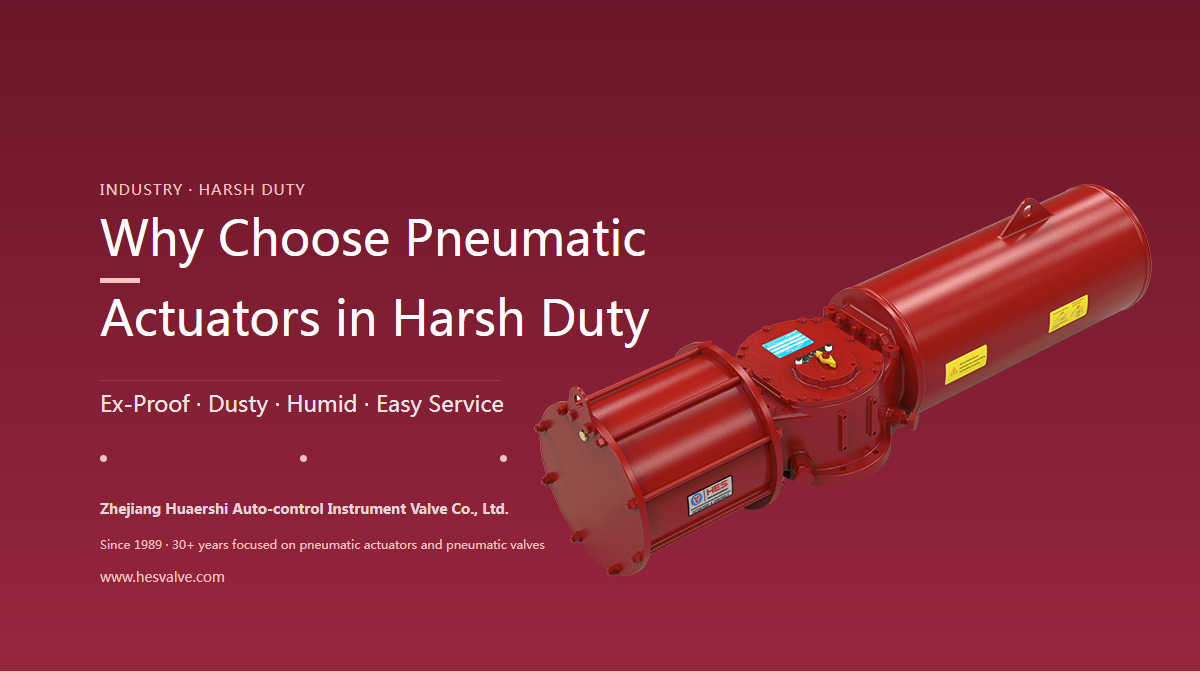 INDUSTRY · HARSH DUTY

Why Choose Pneumatic Actuators in Harsh Duty

Ex-Proof · Dusty · Humid · Easy Service

Zhejiang Huaershi Auto-control Instrument Valve Co., Ltd.

Since 1989 · 30+ years focused on pneumatic actuators and pneumatic valves

www.hesvalve.com